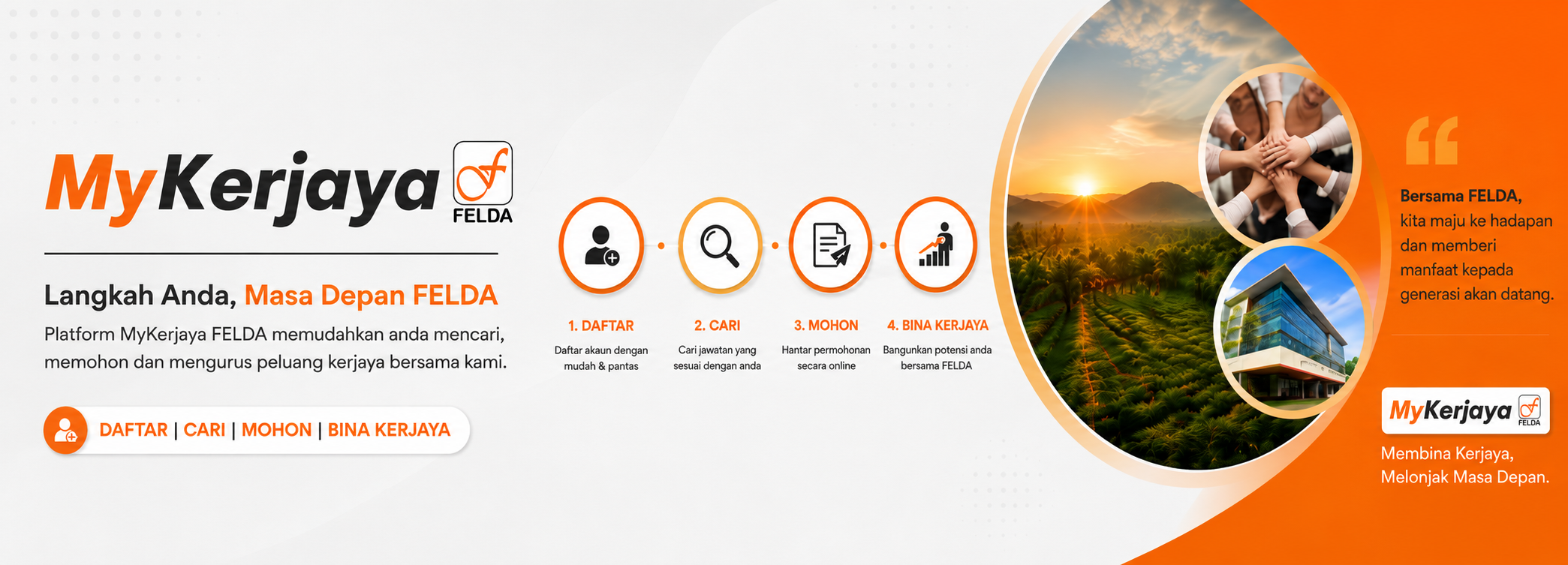 MyKerjaya FELDA

Langkah Anda, Masa Depan FELDA

Platform MyKerjaya FELDA memudahkan anda mencari, memohon dan mengurus peluang kerjaya bersama kami.

DAFTAR | CARI | MOHON | BINA KERJAYA

1. DAFTAR
Daftar akaun dengan mudah & pantas

2. CARI
Cari jawatan yang sesuai dengan anda

3. MOHON
Hantar permohonan secara online

4. BINA KERJAYA
Bangunkan potensi anda bersama FELDA

Bersama FELDA, kita maju ke hadapan dan memberi manfaat kepada generasi akan datang.

MyKerjaya FELDA

Membina Kerjaya, Melonjak Masa Depan.